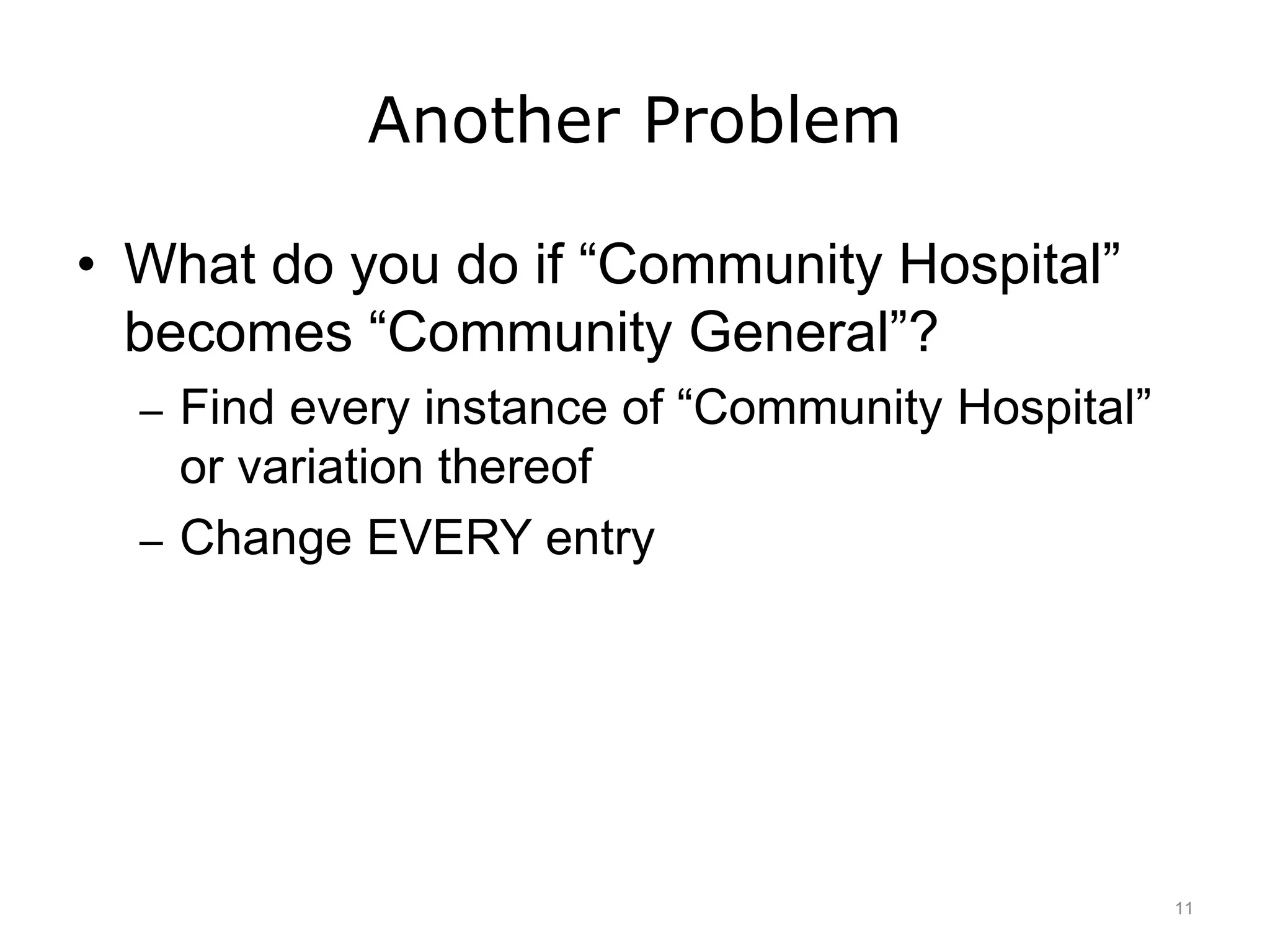 Another Problem

• What do you do if “Community Hospital” becomes “Community General”?
– Find every instance of “Community Hospital” or variation thereof
– Change EVERY entry

11